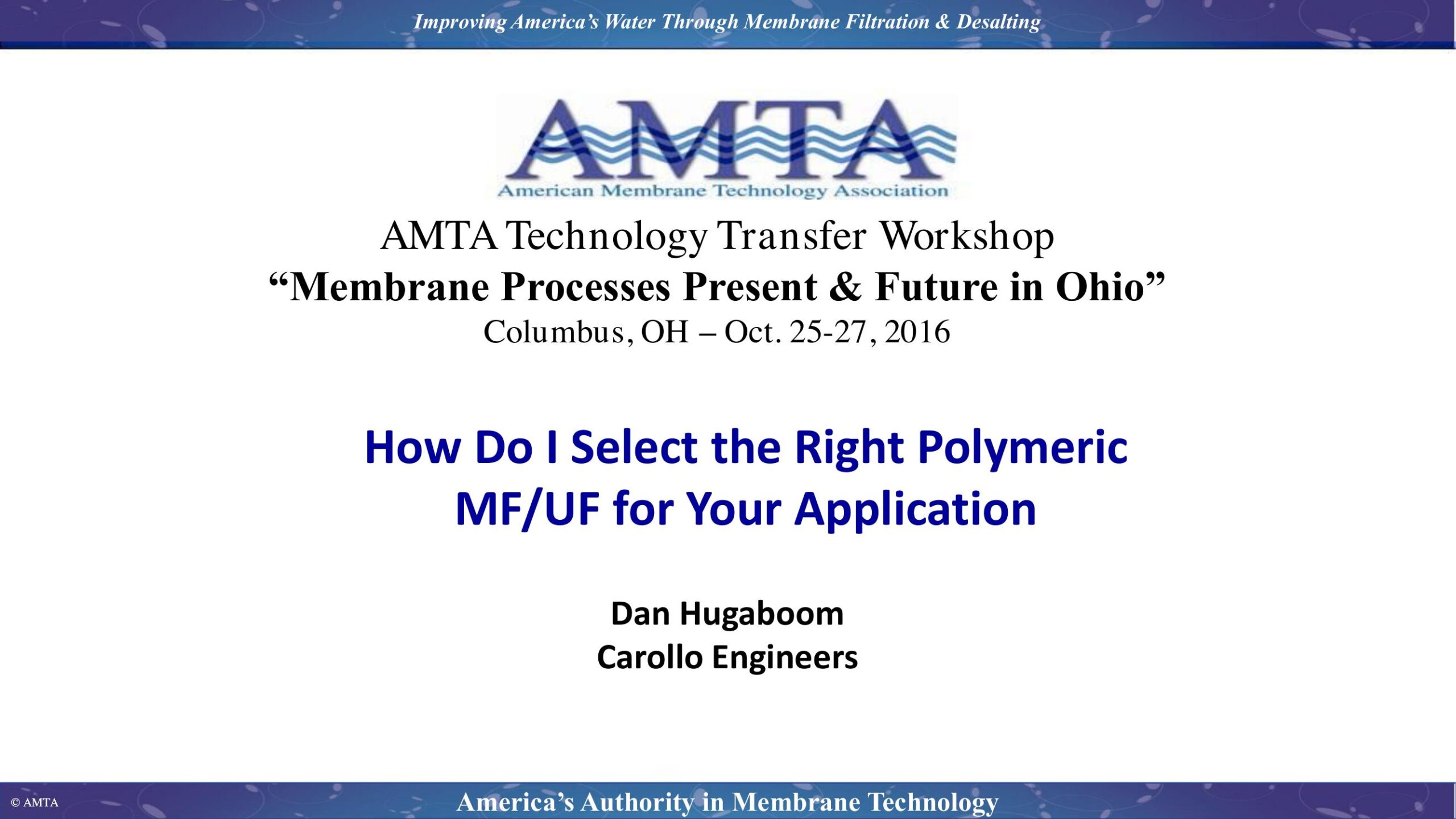 Improving America's Water Through Membrane Filtration & Desalting

AMTA
American Membrane Technology Association

AMTA Technology Transfer Workshop
"Membrane Processes Present & Future in Ohio"
Columbus, OH – Oct. 25-27, 2016

How Do I Select the Right Polymeric MF/UF for Your Application

Dan Hugaboom
Carollo Engineers

© AMTA

America's Authority in Membrane Technology